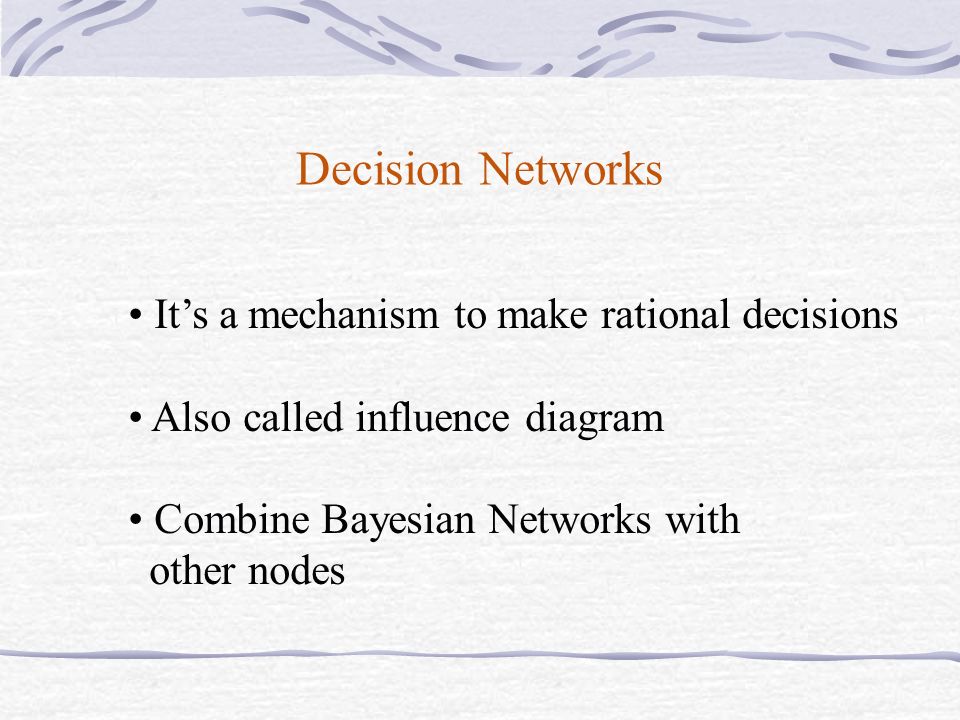 Decision Networks

• It’s a mechanism to make rational decisions

• Also called influence diagram

• Combine Bayesian Networks with other nodes